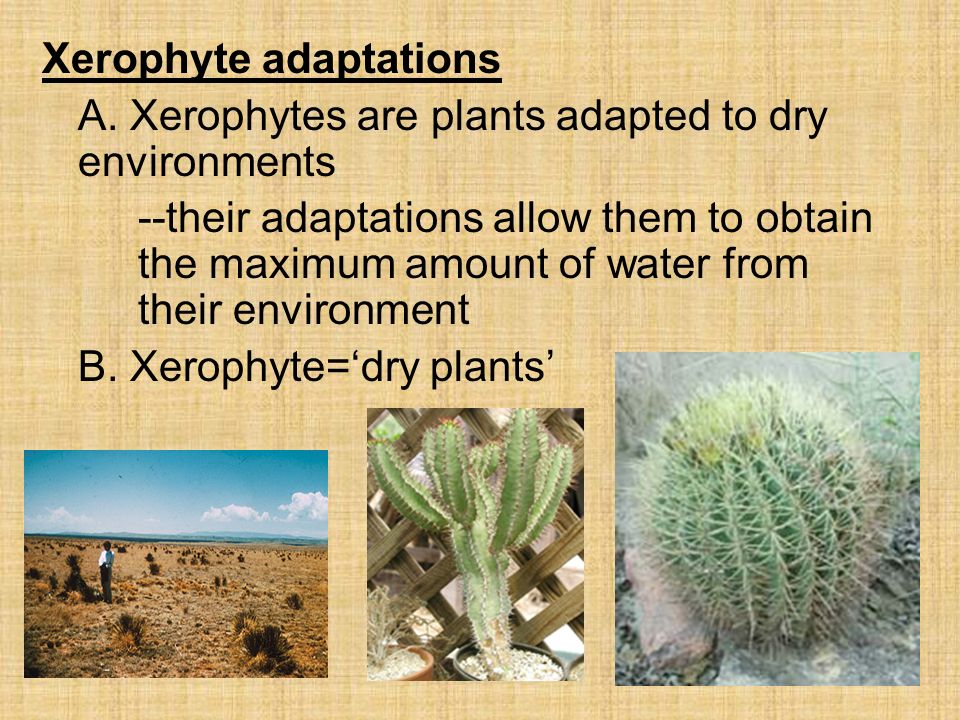 Xerophyte adaptations

A. Xerophytes are plants adapted to dry environments

--their adaptations allow them to obtain the maximum amount of water from their environment

B. Xerophyte=‘dry plants’